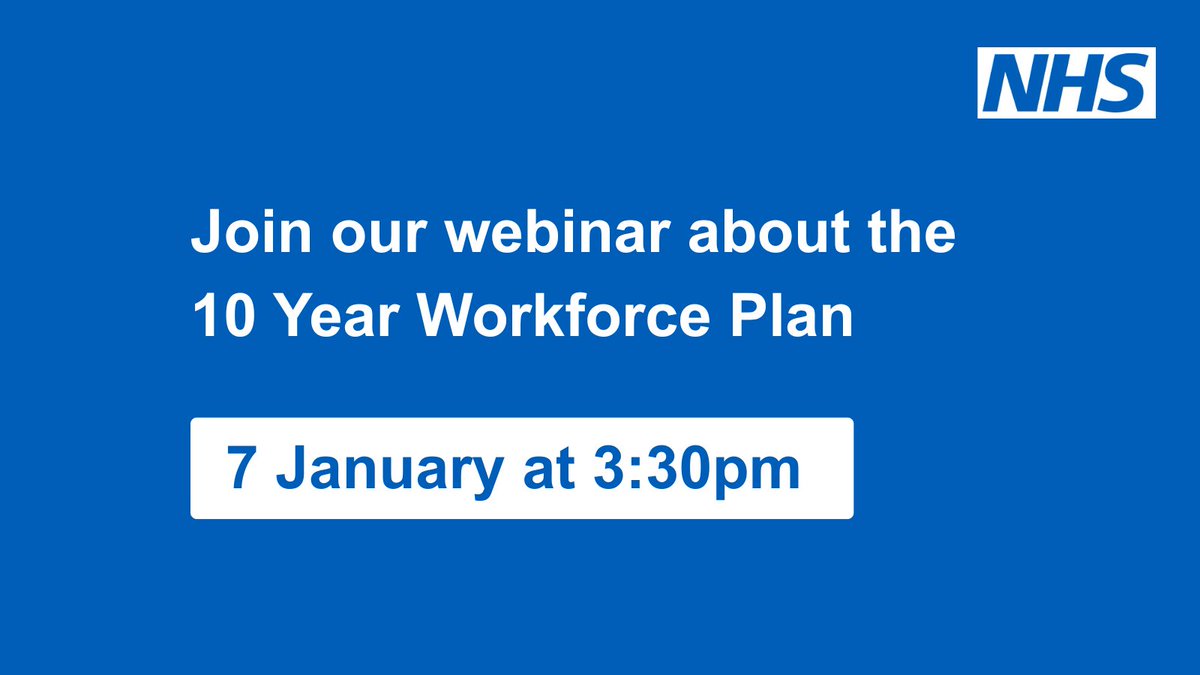 NHS

Join our webinar about the 10 Year Workforce Plan

7 January at 3:30pm